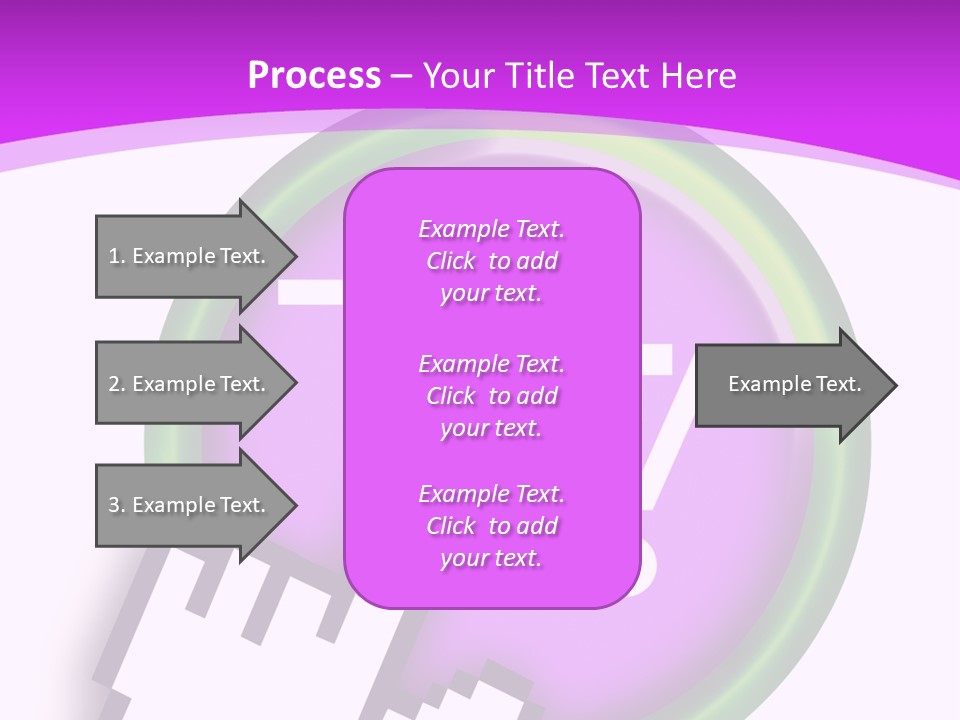 Process – Your Title Text Here

1. Example Text.

2. Example Text.

3. Example Text.

Example Text. Click to add your text.

Example Text. Click to add your text.

Example Text. Click to add your text.

Example Text.